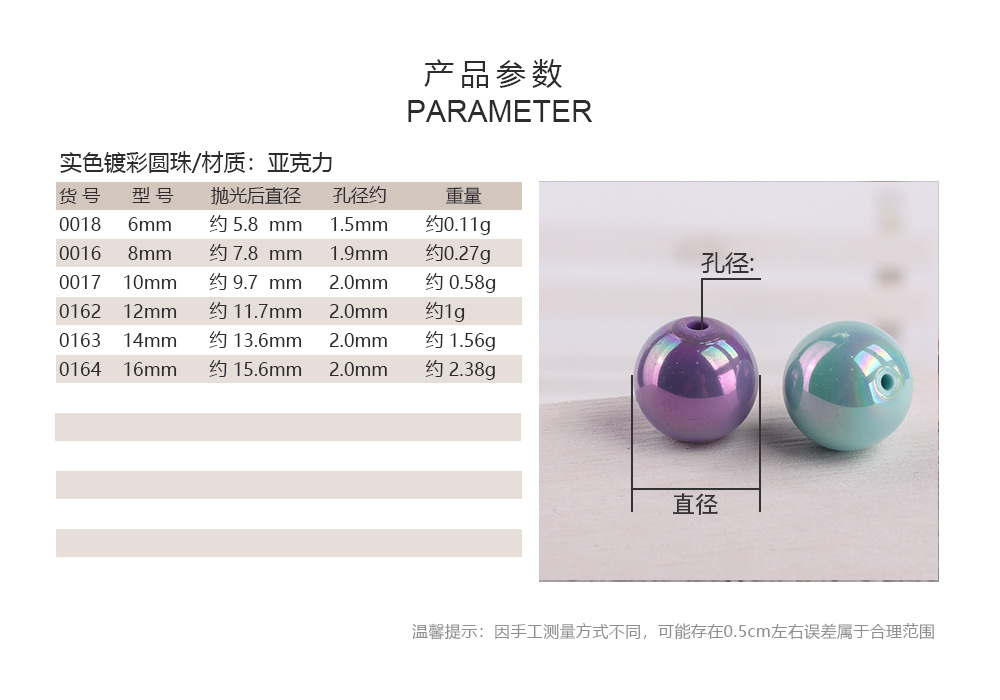 产品参数
PARAMETER

实色镀彩圆珠/材质：亚克力

| 货号 | 型号 | 抛光后直径 | 孔径约 | 重量 |
|---|---|---|---|---|
| 0018 | 6mm | 约 5.8 mm | 1.5mm | 约0.11g |
| 0016 | 8mm | 约 7.8 mm | 1.9mm | 约0.27g |
| 0017 | 10mm | 约 9.7 mm | 2.0mm | 约 0.58g |
| 0162 | 12mm | 约 11.7mm | 2.0mm | 约1g |
| 0163 | 14mm | 约 13.6mm | 2.0mm | 约 1.56g |
| 0164 | 16mm | 约 15.6mm | 2.0mm | 约 2.38g |

孔径:

直径

温馨提示：因手工测量方式不同，可能存在0.5cm左右误差属于合理范围